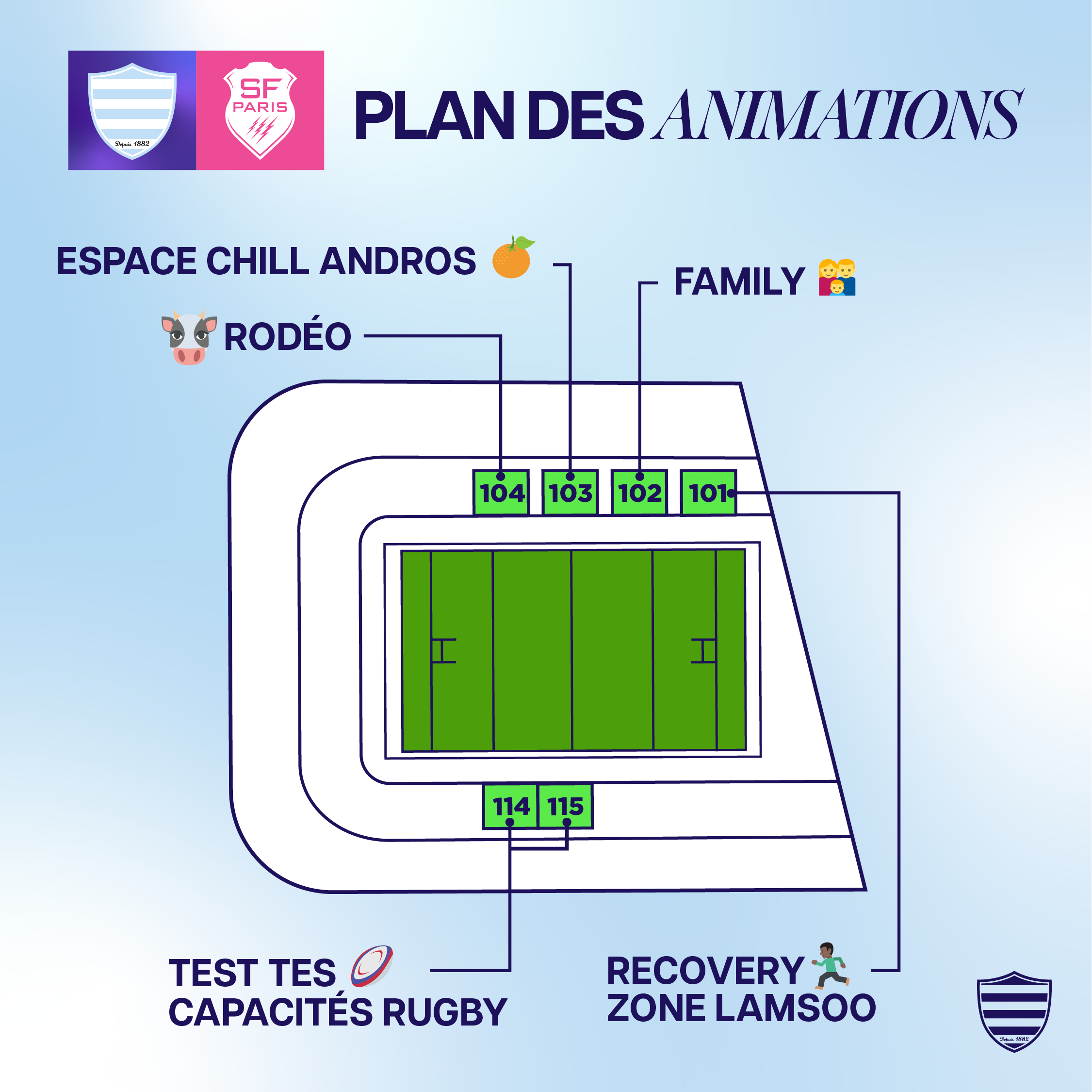 Depuis 1882

SF PARIS

PLAN DES ANIMATIONS

ESPACE CHILL ANDROS

FAMILY

RODÉO

104 103 102 101

114 115

TEST TES CAPACITÉS RUGBY

RECOVERY ZONE LAMSOO

Depuis 1882